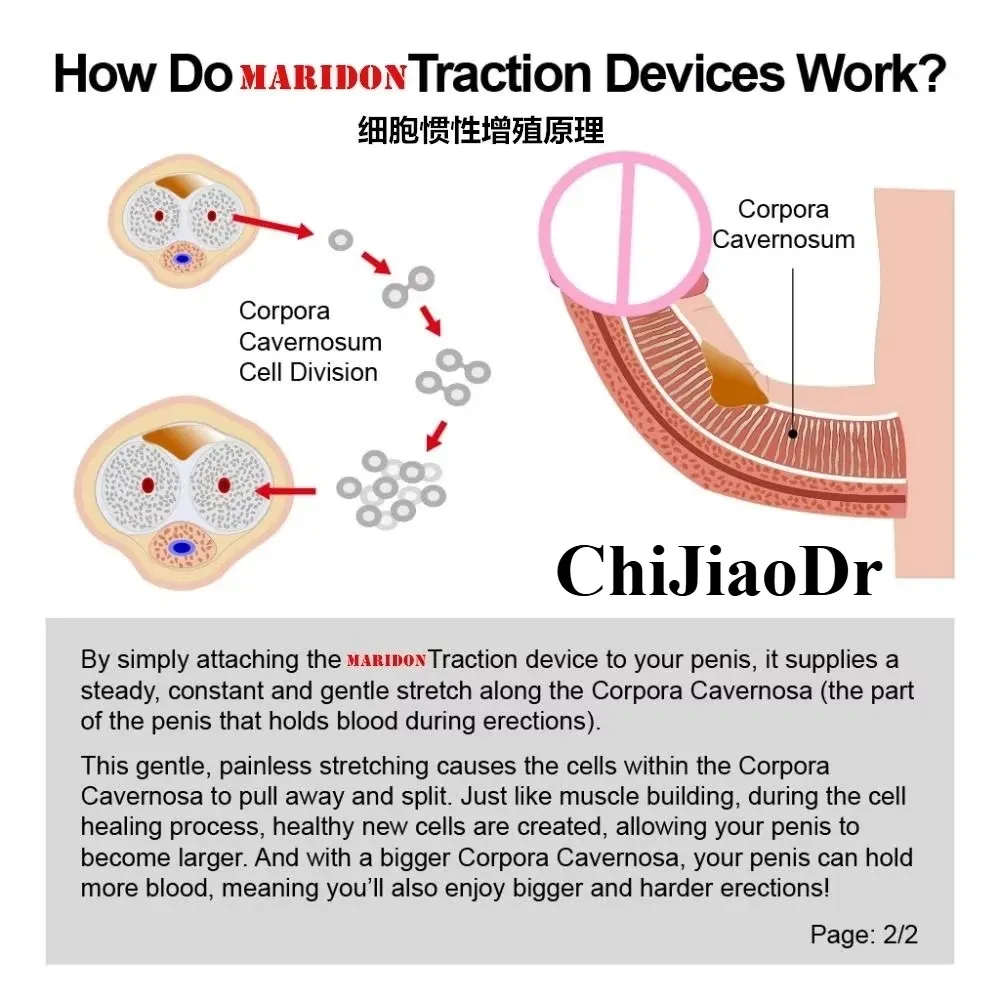 How Do MARIDON Traction Devices Work?

细胞惯性增殖原理

Corpora Cavernosum Cell Division

Corpora Cavernosum

ChiJiaoDr

By simply attaching the MARIDON Traction device to your penis, it supplies a steady, constant and gentle stretch along the Corpora Cavernosa (the part of the penis that holds blood during erections).

This gentle, painless stretching causes the cells within the Corpora Cavernosa to pull away and split. Just like muscle building, during the cell healing process, healthy new cells are created, allowing your penis to become larger. And with a bigger Corpora Cavernosa, your penis can hold more blood, meaning you'll also enjoy bigger and harder erections!

Page: 2/2